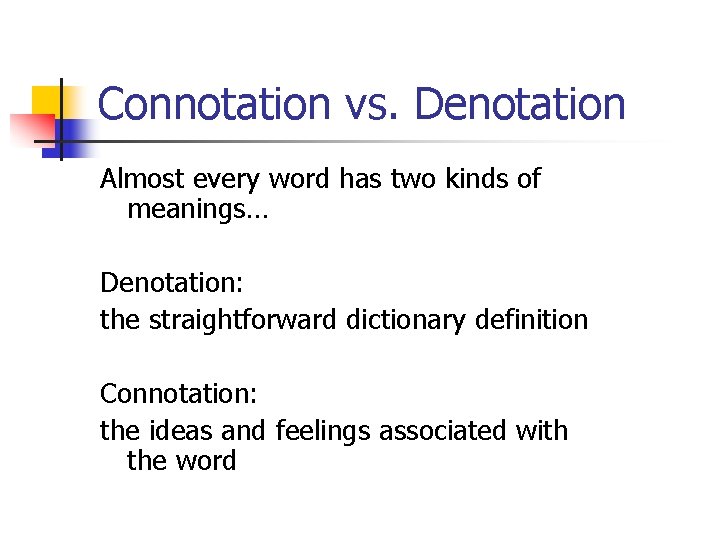 Connotation vs. Denotation

Almost every word has two kinds of meanings…

Denotation:
the straightforward dictionary definition

Connotation:
the ideas and feelings associated with the word